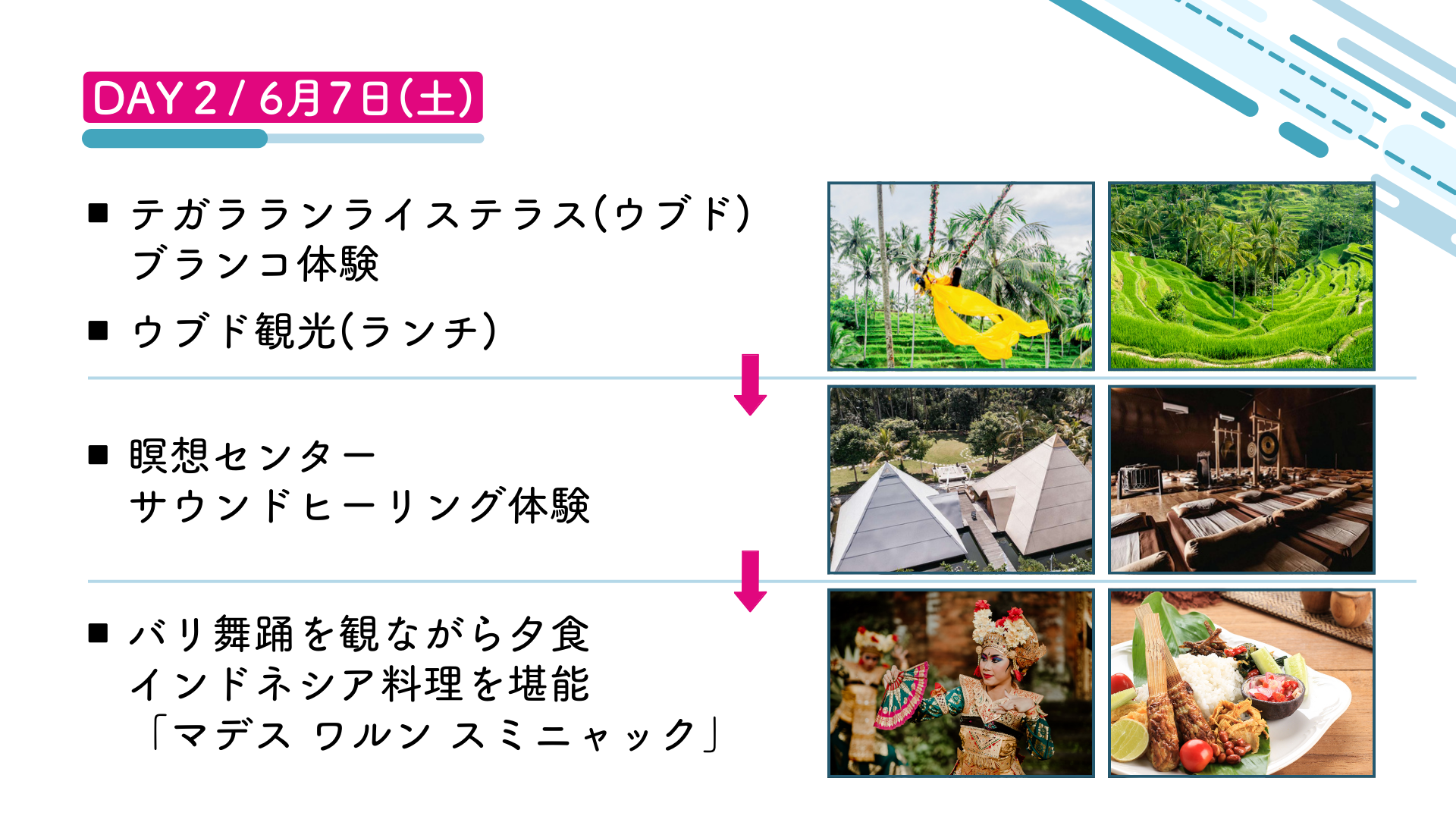 DAY 2 / 6月7日(土)

■ テガラランライステラス(ウブド)
ブランコ体験

■ ウブド観光(ランチ)

■ 瞑想センター
サウンドヒーリング体験

■ バリ舞踊を観ながら夕食
インドネシア料理を堪能
「マデス ワルン スミニャック」